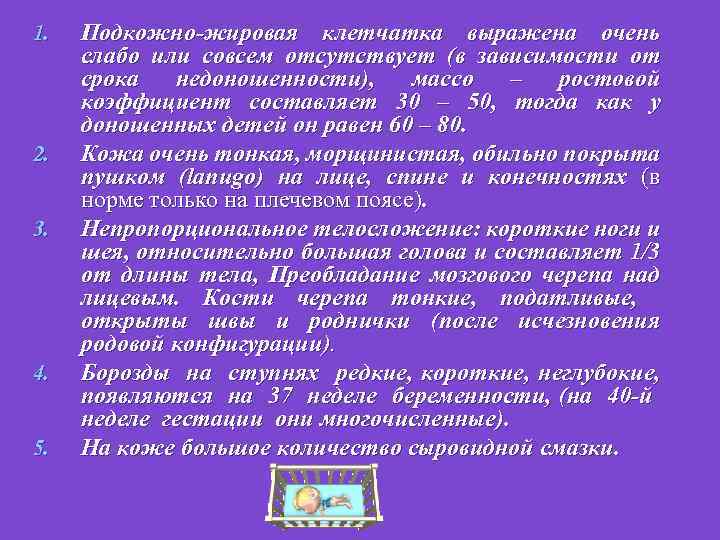 1. Подкожно-жировая клетчатка выражена очень слабо или совсем отсутствует (в зависимости от срока недоношенности), массо – ростовой коэффициент составляет 30 – 50, тогда как у доношенных детей он равен 60 – 80.

2. Кожа очень тонкая, морщинистая, обильно покрыта пушком (lanugo) на лице, спине и конечностях (в норме только на плечевом поясе).

3. Непропорциональное телосложение: короткие ноги и шея, относительно большая голова и составляет 1/3 от длины тела, Преобладание мозгового черепа над лицевым. Кости черепа тонкие, податливые, открыты швы и роднички (после исчезновения родовой конфигурации).

4. Борозды на ступнях редкие, короткие, неглубокие, появляются на 37 неделе беременности, (на 40-й неделе гестации они многочисленные).

5. На коже большое количество сыровидной смазки.